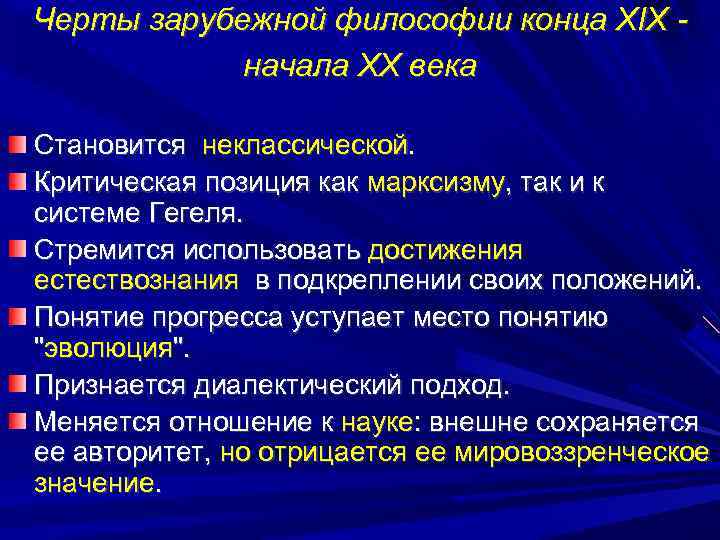 Черты зарубежной философии конца XIX - начала XX века

Становится неклассической.

Критическая позиция как марксизму, так и к системе Гегеля.

Стремится использовать достижения естествознания в подкреплении своих положений.

Понятие прогресса уступает место понятию "эволюция".

Признается диалектический подход.

Меняется отношение к науке: внешне сохраняется ее авторитет, но отрицается ее мировоззренческое значение.